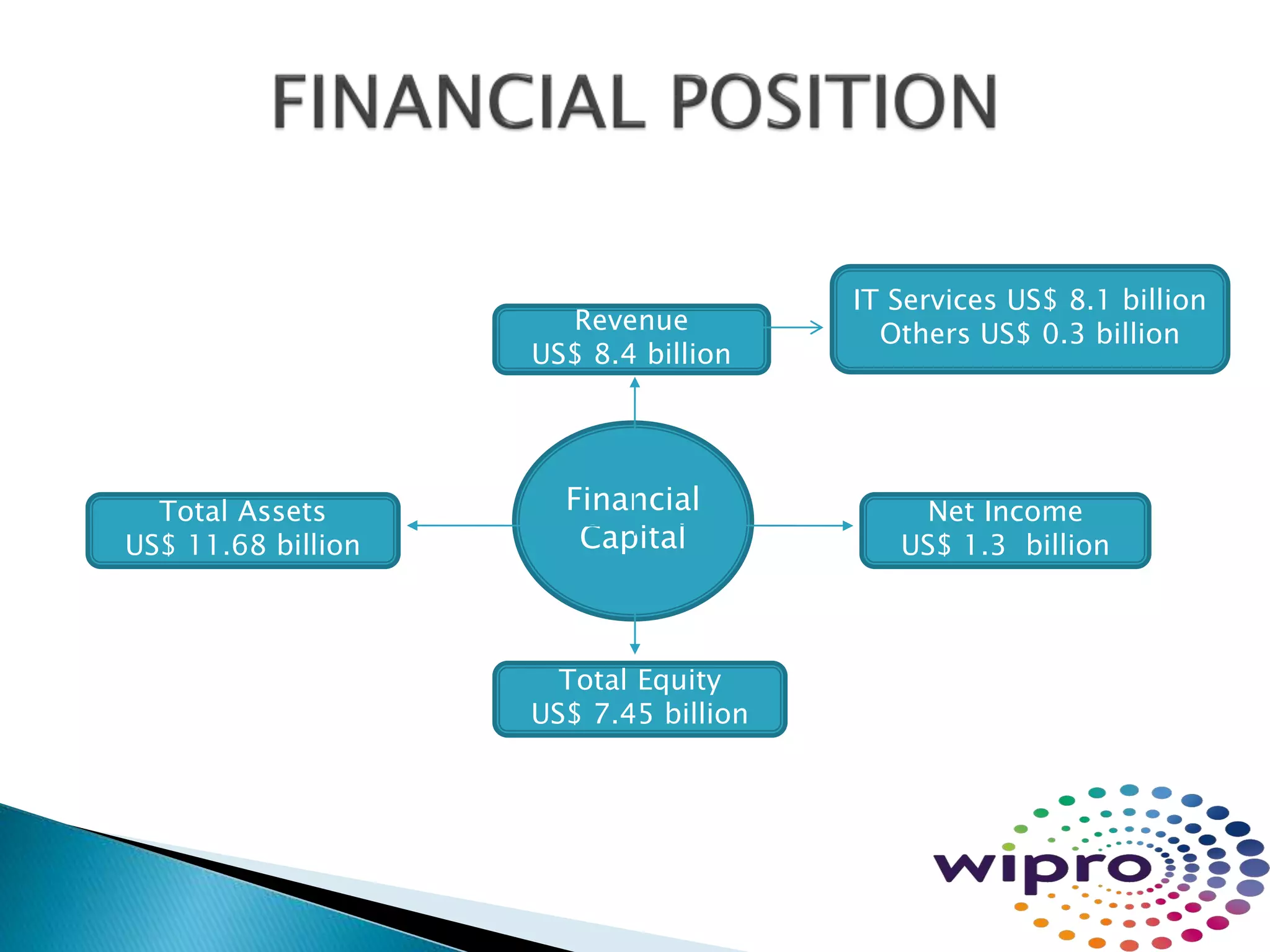 FINANCIAL POSITION

Revenue
US$ 8.4 billion

IT Services US$ 8.1 billion
Others US$ 0.3 billion

Total Assets
US$ 11.68 billion

Financial Capital

Net Income
US$ 1.3 billion

Total Equity
US$ 7.45 billion

wipro